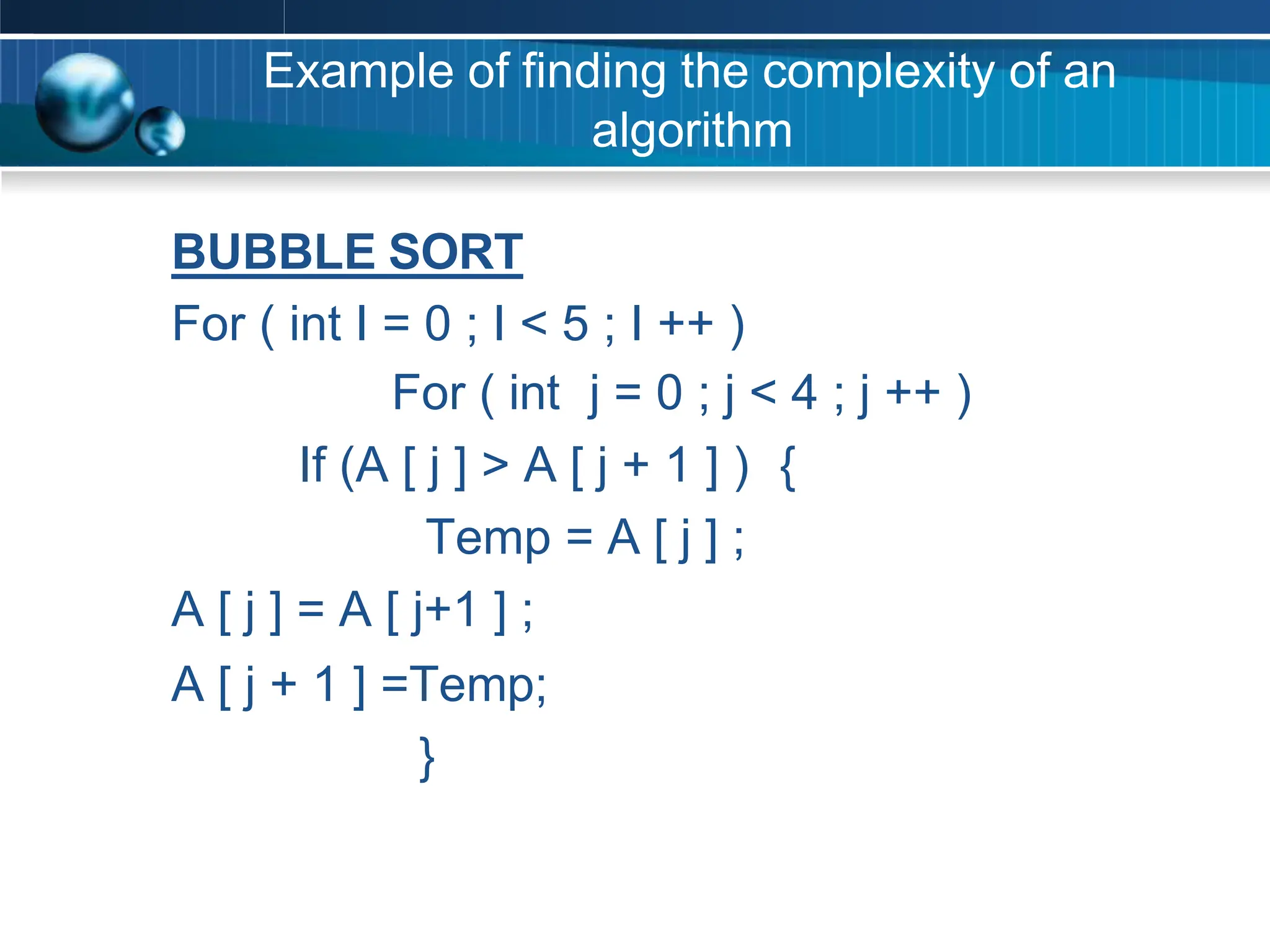 Example of finding the complexity of an algorithm

BUBBLE SORT

For ( int I = 0 ; I < 5 ; I ++ )

For ( int j = 0 ; j < 4 ; j ++ )

If (A [ j ] > A [ j + 1 ] ) {

Temp = A [ j ] ;

A [ j ] = A [ j+1 ] ;

A [ j + 1 ] =Temp;

}